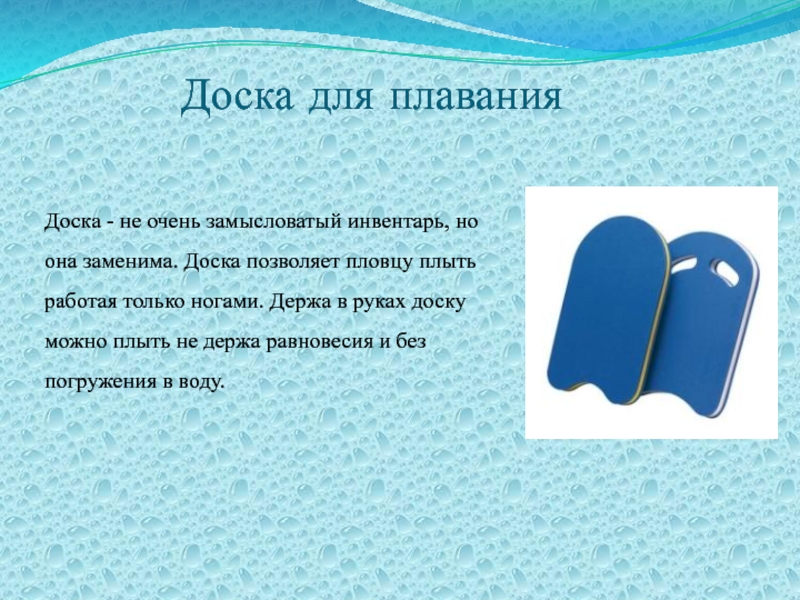 Доска для плавания

Доска - не очень замысловатый инвентарь, но она заменима. Доска позволяет пловцу плыть работая только ногами. Держа в руках доску можно плыть не держа равновесия и без погружения в воду.